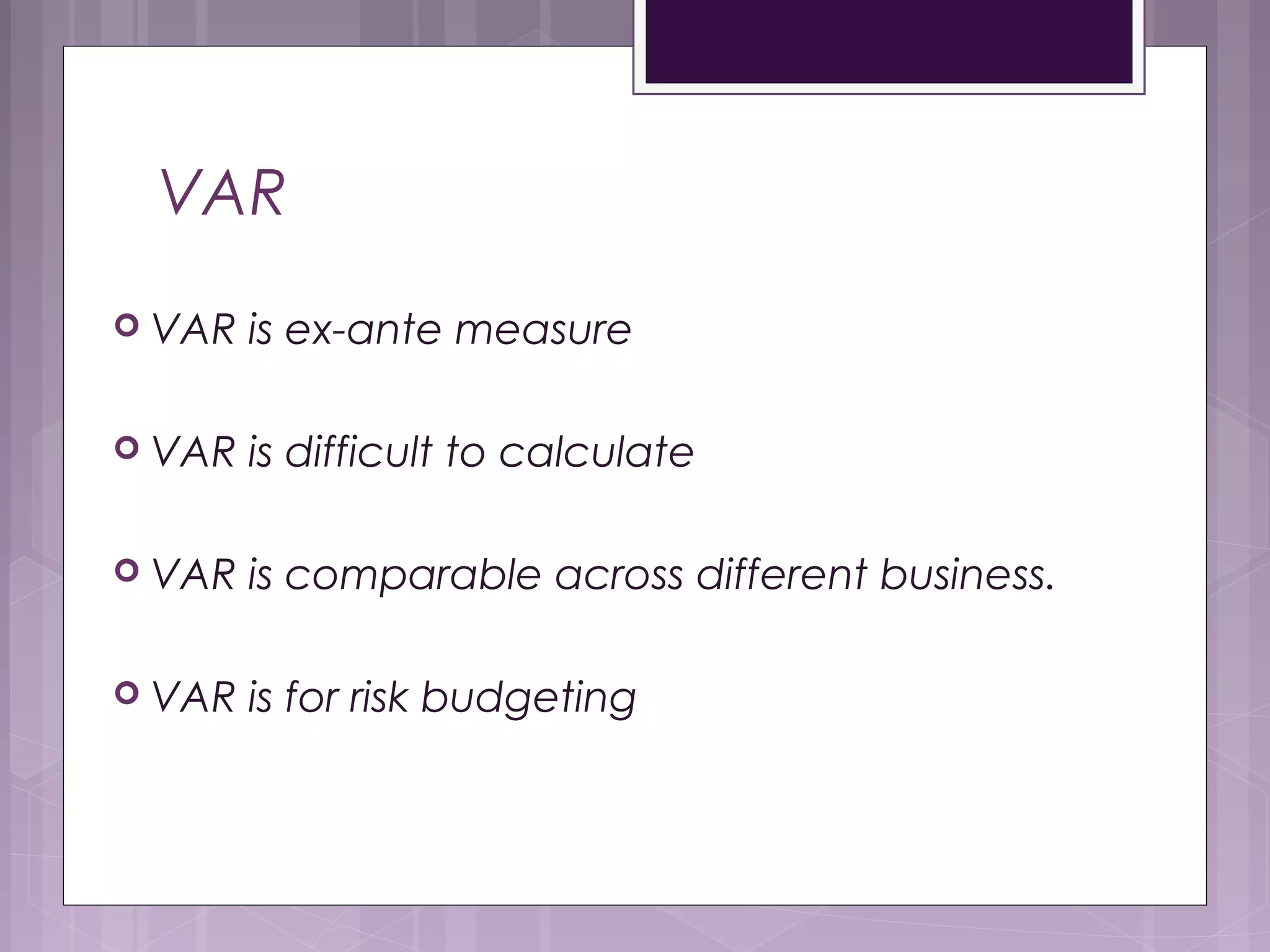 VAR

VAR is ex-ante measure

VAR is difficult to calculate

VAR is comparable across different business.

VAR is for risk budgeting